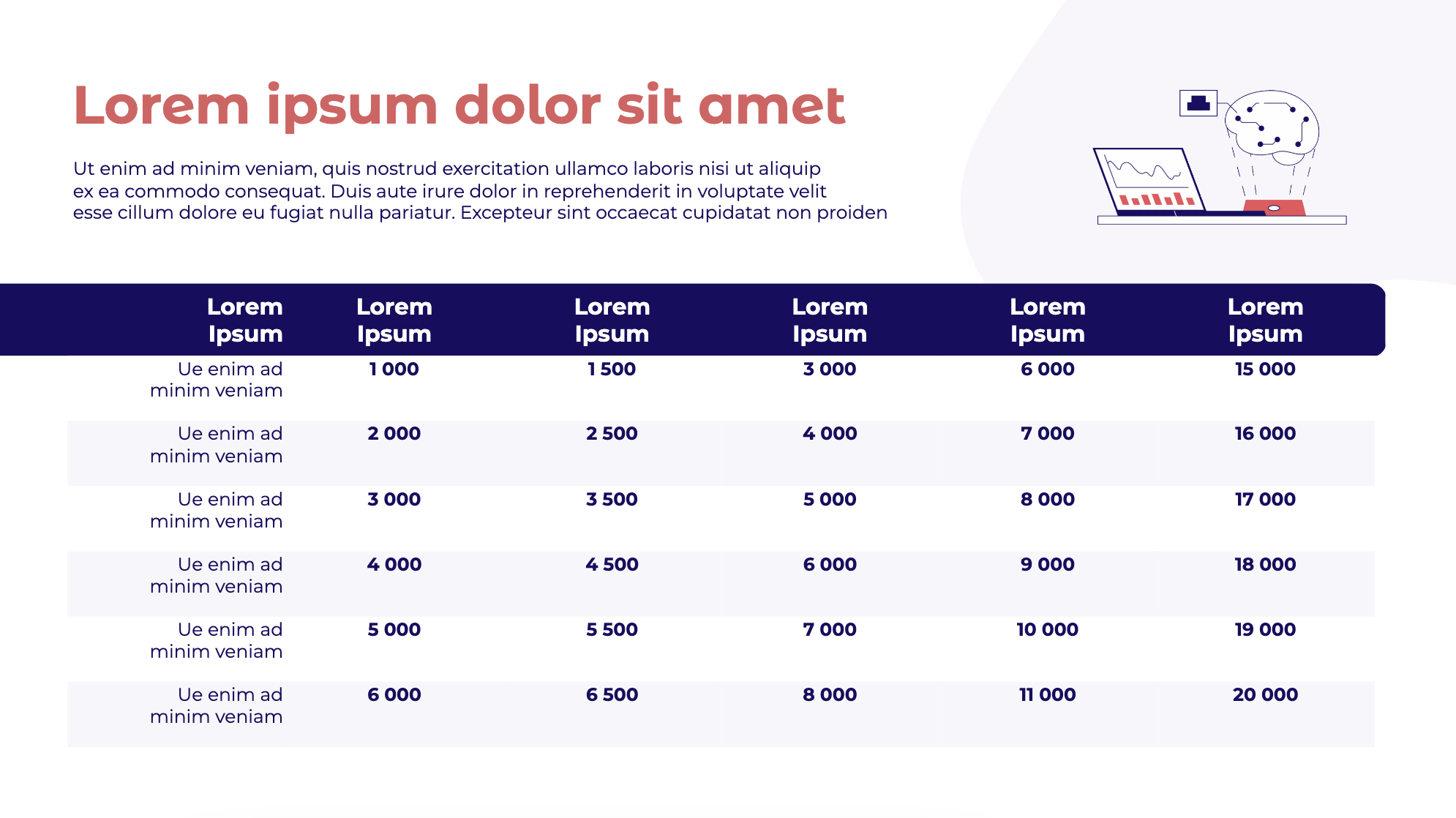 Lorem ipsum dolor sit amet

Ut enim ad minim veniam, quis nostrud exercitation ullamco laboris nisi ut aliquip ex ea commodo consequat. Duis aute irure dolor in reprehenderit in voluptate velit esse cillum dolore eu fugiat nulla pariatur. Excepteur sint occaecat cupidatat non proiden

| Lorem Ipsum | Lorem Ipsum | Lorem Ipsum | Lorem Ipsum | Lorem Ipsum | Lorem Ipsum |
|---|---|---|---|---|---|
| Ue enim ad minim veniam | 1 000 | 1 500 | 3 000 | 6 000 | 15 000 |
| Ue enim ad minim veniam | 2 000 | 2 500 | 4 000 | 7 000 | 16 000 |
| Ue enim ad minim veniam | 3 000 | 3 500 | 5 000 | 8 000 | 17 000 |
| Ue enim ad minim veniam | 4 000 | 4 500 | 6 000 | 9 000 | 18 000 |
| Ue enim ad minim veniam | 5 000 | 5 500 | 7 000 | 10 000 | 19 000 |
| Ue enim ad minim veniam | 6 000 | 6 500 | 8 000 | 11 000 | 20 000 |